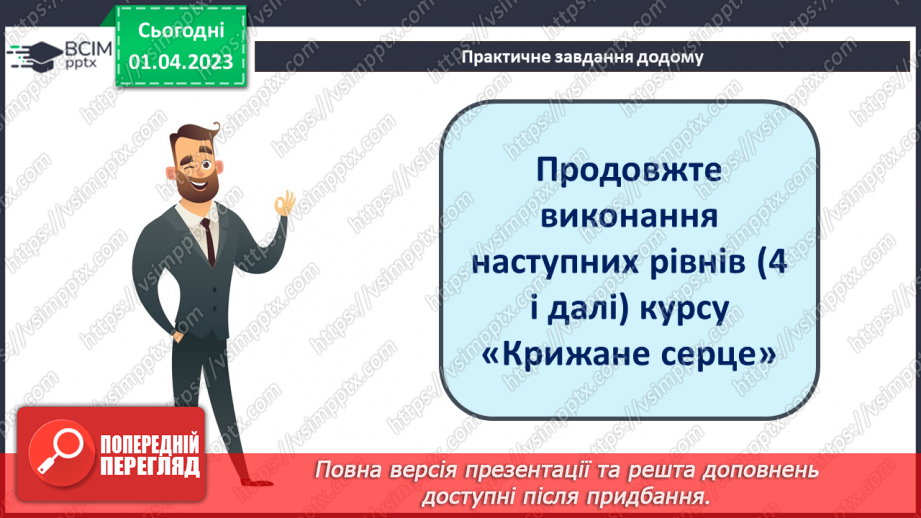 ВСІМ pptx

Сьогодні 01.04.2023

Практичне завдання додому

Продовжте виконання наступних рівнів (4 і далі) курсу «Крижане серце»

ПОПЕРЕДНІЙ ПЕРЕГЛЯД

Повна версія презентації та решта доповнень доступні після придбання.

https://vsimpptx.com